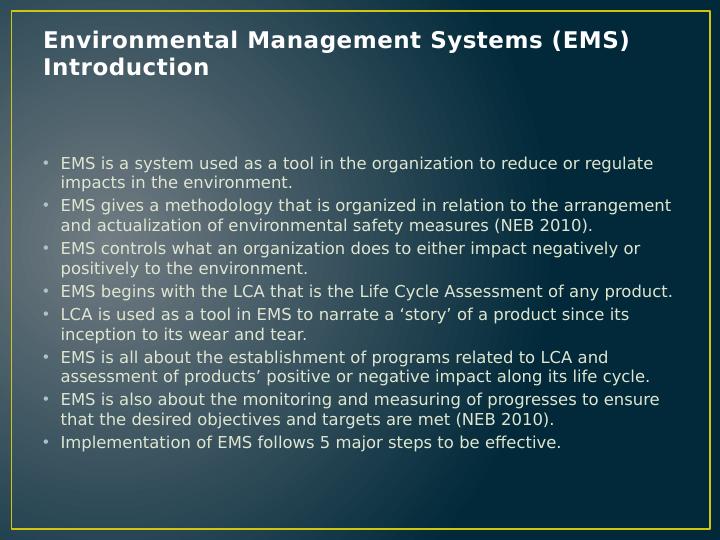 Environmental Management Systems (EMS) Introduction

• EMS is a system used as a tool in the organization to reduce or regulate impacts in the environment.
• EMS gives a methodology that is organized in relation to the arrangement and actualization of environmental safety measures (NEB 2010).
• EMS controls what an organization does to either impact negatively or positively to the environment.
• EMS begins with the LCA that is the Life Cycle Assessment of any product.
• LCA is used as a tool in EMS to narrate a ‘story’ of a product since its inception to its wear and tear.
• EMS is all about the establishment of programs related to LCA and assessment of products’ positive or negative impact along its life cycle.
• EMS is also about the monitoring and measuring of progresses to ensure that the desired objectives and targets are met (NEB 2010).
• Implementation of EMS follows 5 major steps to be effective.